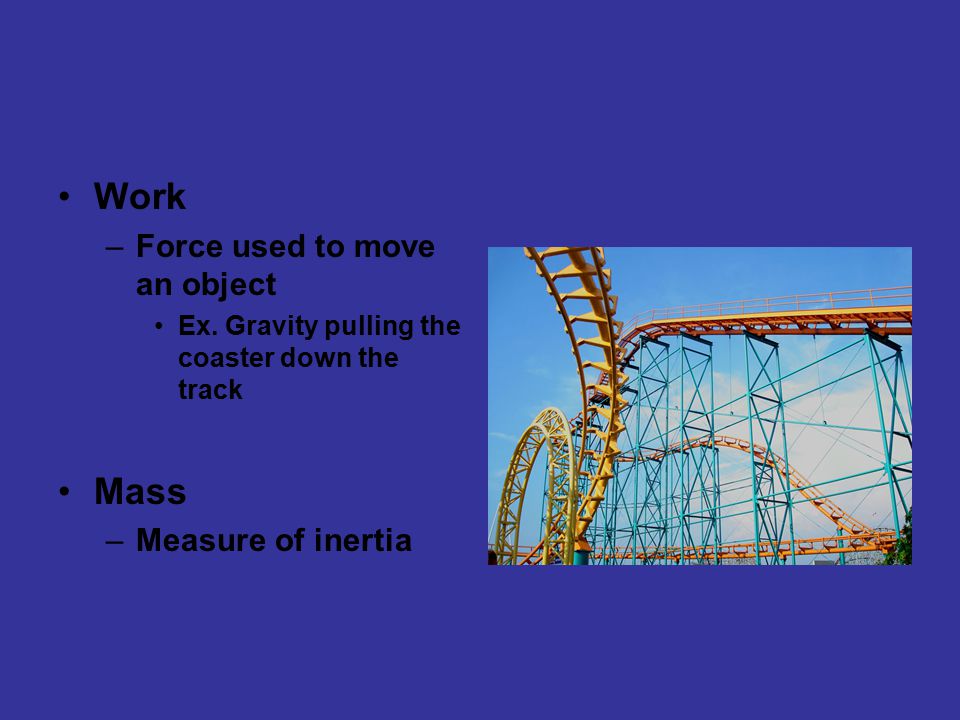 • Work
– Force used to move an object
• Ex. Gravity pulling the coaster down the track

• Mass
– Measure of inertia